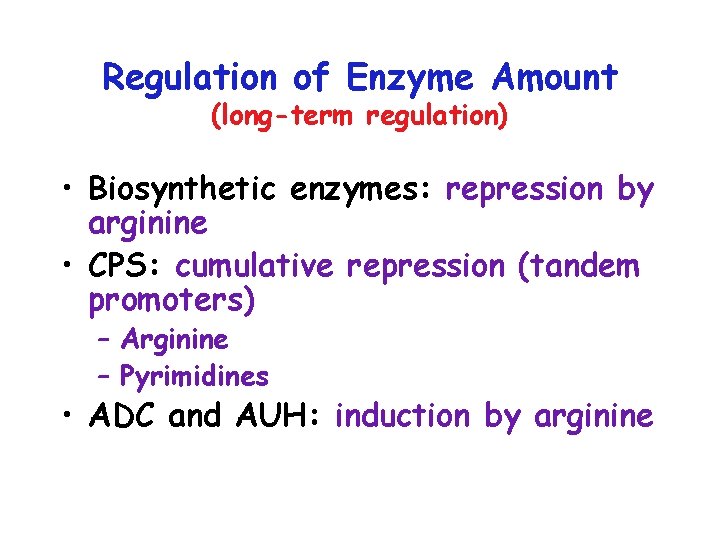 Regulation of Enzyme Amount
(long-term regulation)

• Biosynthetic enzymes: repression by arginine
• CPS: cumulative repression (tandem promoters)
– Arginine
– Pyrimidines
• ADC and AUH: induction by arginine